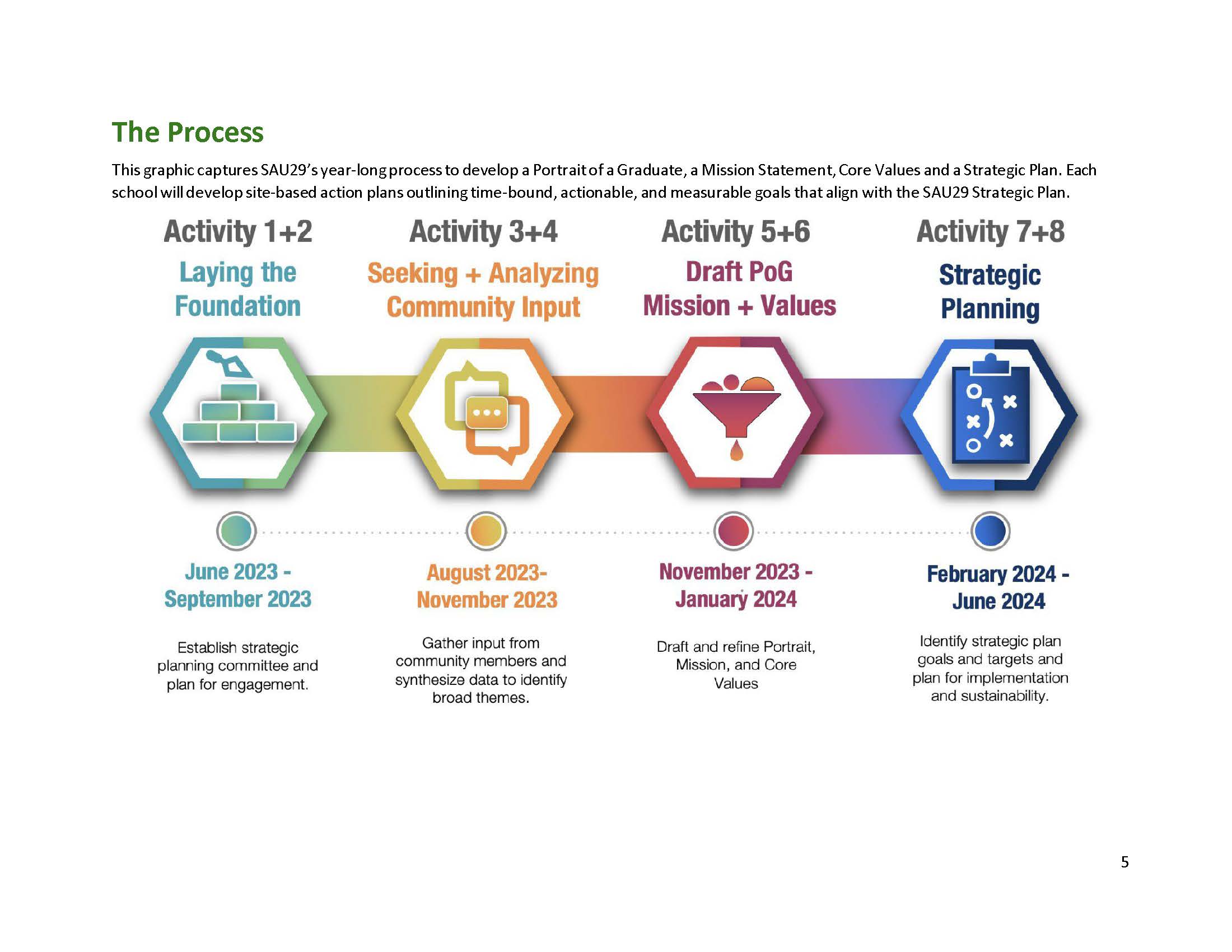 The Process

This graphic captures SAU29's year-long process to develop a Portrait of a Graduate, a Mission Statement, Core Values and a Strategic Plan. Each school will develop site-based action plans outlining time-bound, actionable, and measurable goals that align with the SAU29 Strategic Plan.

Activity 1+2
Laying the Foundation

June 2023 - September 2023

Establish strategic planning committee and plan for engagement.

Activity 3+4
Seeking + Analyzing Community Input

August 2023- November 2023

Gather input from community members and synthesize data to identify broad themes.

Activity 5+6
Draft PoG Mission + Values

November 2023 - January 2024

Draft and refine Portrait, Mission, and Core Values

Activity 7+8
Strategic Planning

February 2024 - June 2024

Identify strategic plan goals and targets and plan for implementation and sustainability.

5